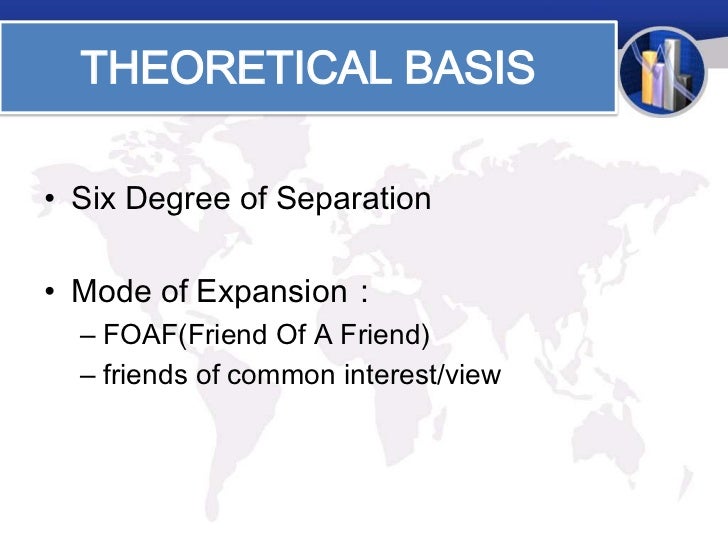 THEORETICAL BASIS

• Six Degree of Separation

• Mode of Expansion：
– FOAF(Friend Of A Friend)
– friends of common interest/view